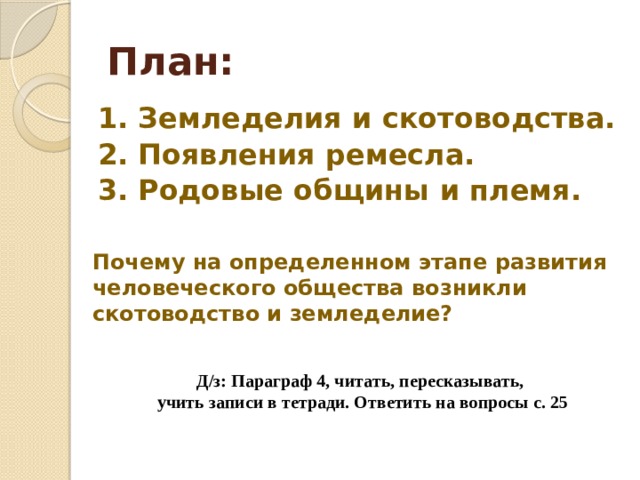 План:

1. Земледелия и скотоводства.
2. Появления ремесла.
3. Родовые общины и племя.

Почему на определенном этапе развития человеческого общества возникли скотоводство и земледелие?

Д/з: Параграф 4, читать, пересказывать, учить записи в тетради. Ответить на вопросы с. 25